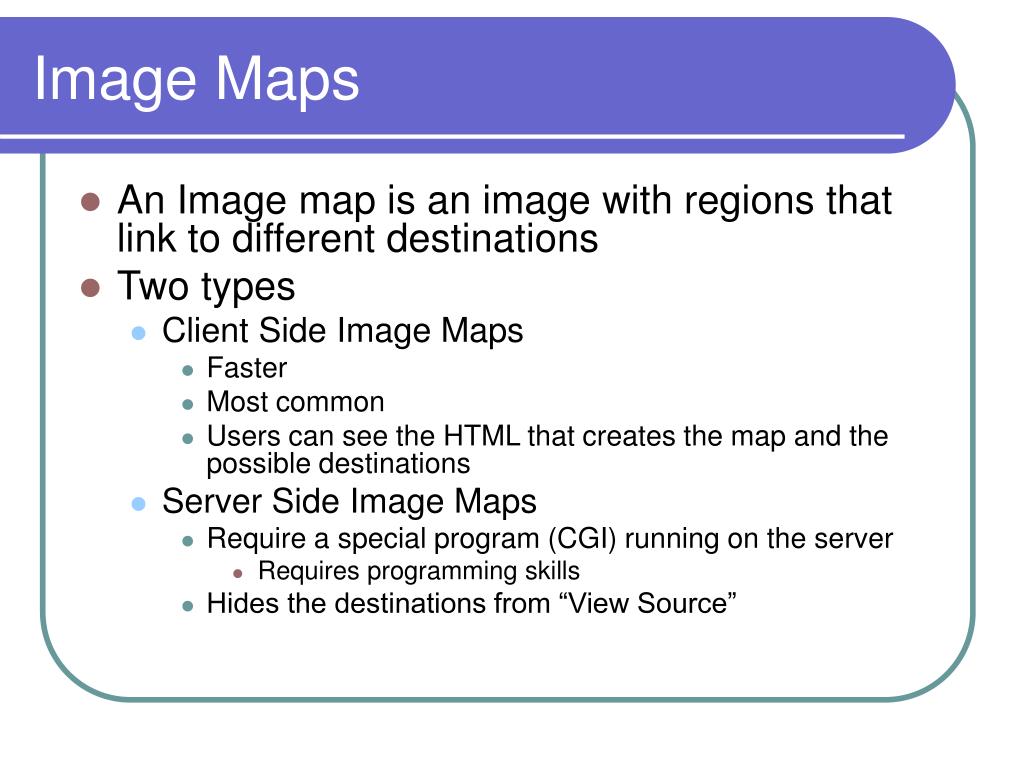 Image Maps

- An Image map is an image with regions that link to different destinations
- Two types
  - Client Side Image Maps
    - Faster
    - Most common
    - Users can see the HTML that creates the map and the possible destinations
  - Server Side Image Maps
    - Require a special program (CGI) running on the server
      - Requires programming skills
    - Hides the destinations from “View Source”